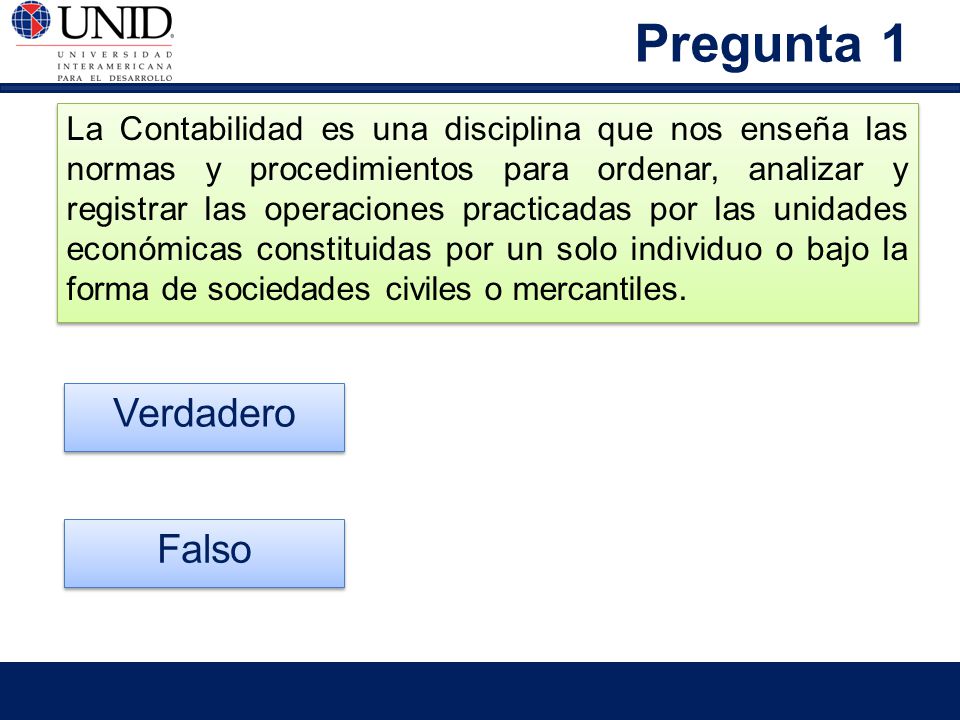 UNID
UNIVERSIDAD INTERAMERICANA PARA EL DESARROLLO

Pregunta 1

La Contabilidad es una disciplina que nos enseña las normas y procedimientos para ordenar, analizar y registrar las operaciones practicadas por las unidades económicas constituidas por un solo individuo o bajo la forma de sociedades civiles o mercantiles.

Verdadero

Falso